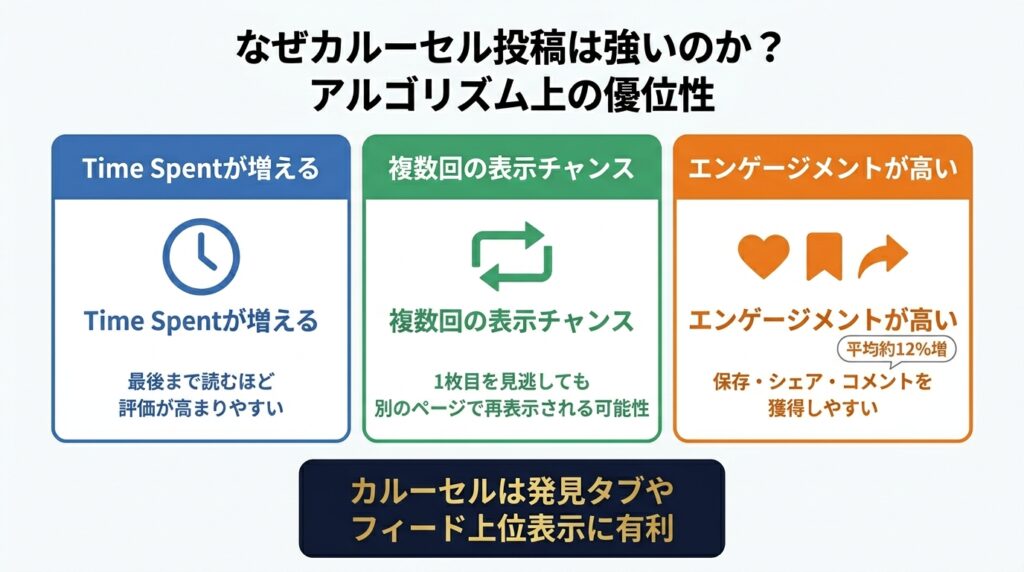 なぜカルーセル投稿は強いのか？
アルゴリズム上の優位性

Time Spentが増える

Time Spentが増える

最後まで読むほど
評価が高まりやすい

複数回の表示チャンス

複数回の表示チャンス

1枚目を見逃しても
別のページで再表示される可能性

エンゲージメントが高い

エンゲージメントが高い

平均約12%増

保存・シェア・コメントを
獲得しやすい

カルーセルは発見タブや
フィード上位表示に有利